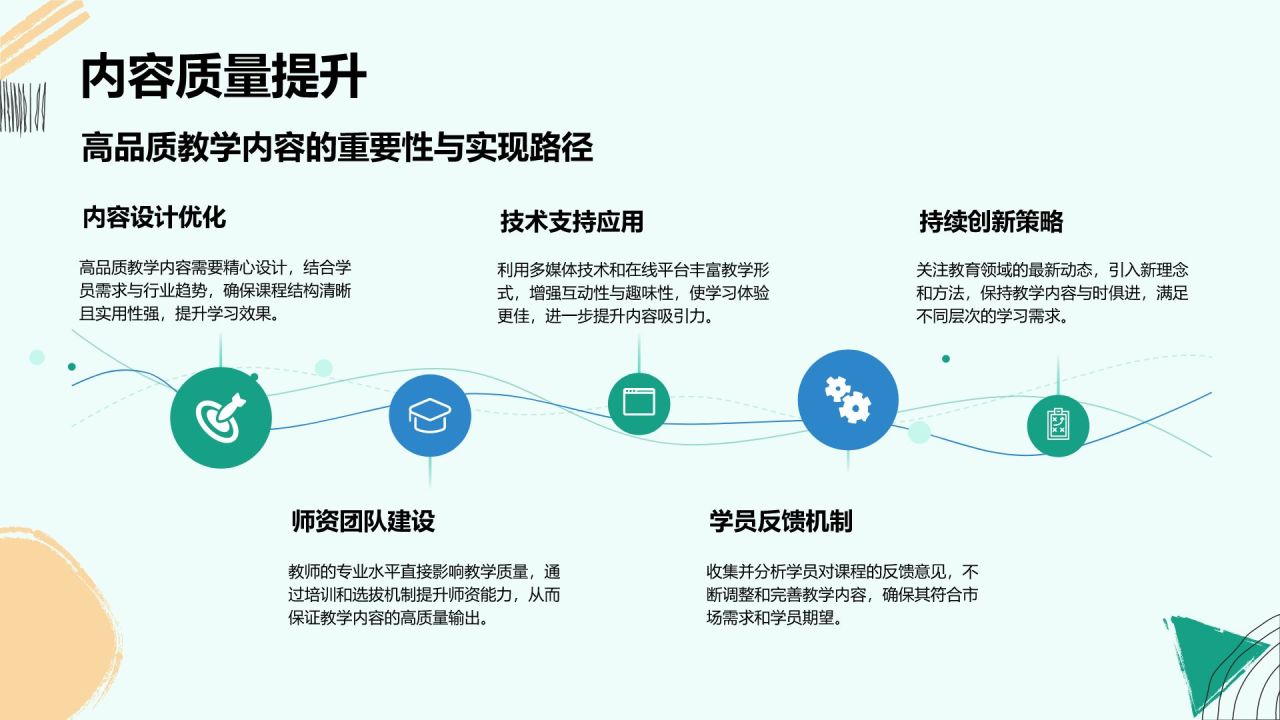 内容质量提升

高品质教学内容的重要性与实现路径

内容设计优化

高品质教学内容需要精心设计，结合学员需求与行业趋势，确保课程结构清晰且实用性强，提升学习效果。

技术支持应用

利用多媒体技术和在线平台丰富教学形式，增强互动性与趣味性，使学习体验更佳，进一步提升内容吸引力。

持续创新策略

关注教育领域的最新动态，引入新理念和方法，保持教学内容与时俱进，满足不同层次的学习需求。

师资团队建设

教师的专业水平直接影响教学质量，通过培训和选拔机制提升师资能力，从而保证教学内容的高质量输出。

学员反馈机制

收集并分析学员对课程的反馈意见，不断调整和完善教学内容，确保其符合市场需求和学员期望。